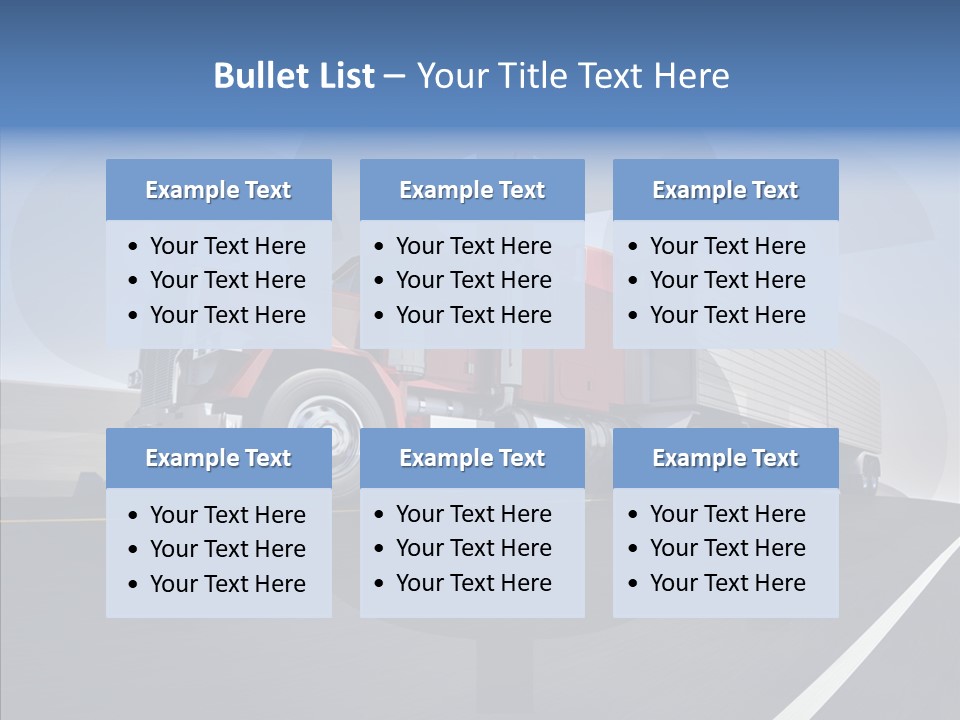 Bullet List – Your Title Text Here

Example Text
• Your Text Here
• Your Text Here
• Your Text Here

Example Text
• Your Text Here
• Your Text Here
• Your Text Here

Example Text
• Your Text Here
• Your Text Here
• Your Text Here

Example Text
• Your Text Here
• Your Text Here
• Your Text Here

Example Text
• Your Text Here
• Your Text Here
• Your Text Here

Example Text
• Your Text Here
• Your Text Here
• Your Text Here